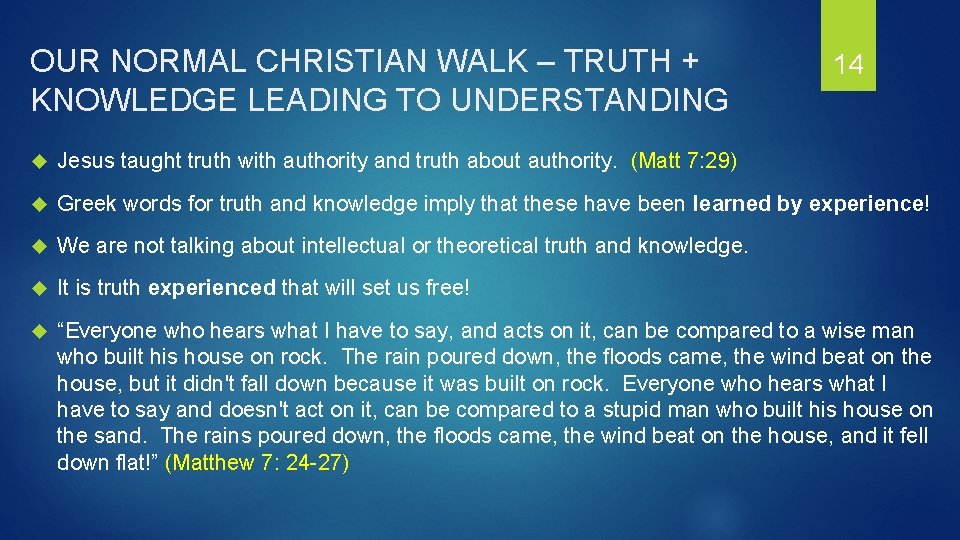 OUR NORMAL CHRISTIAN WALK – TRUTH + KNOWLEDGE LEADING TO UNDERSTANDING

14

Jesus taught truth with authority and truth about authority. (Matt 7:29)

Greek words for truth and knowledge imply that these have been learned by experience!

We are not talking about intellectual or theoretical truth and knowledge.

It is truth experienced that will set us free!

“Everyone who hears what I have to say, and acts on it, can be compared to a wise man who built his house on rock. The rain poured down, the floods came, the wind beat on the house, but it didn't fall down because it was built on rock. Everyone who hears what I have to say and doesn't act on it, can be compared to a stupid man who built his house on the sand. The rains poured down, the floods came, the wind beat on the house, and it fell down flat!” (Matthew 7: 24-27)